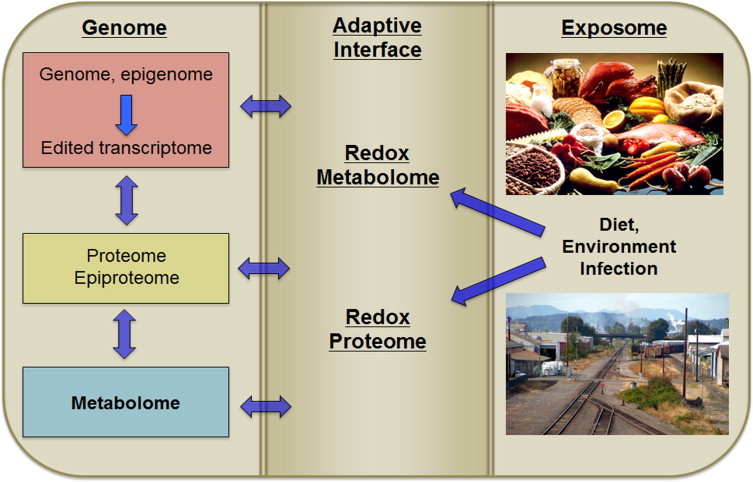 Genome

Genome, epigenome

Edited transcriptome

Proteome
Epiproteome

Metabolome

Adaptive Interface

Redox Metabolome

Redox Proteome

Exposome

Diet, Environment Infection